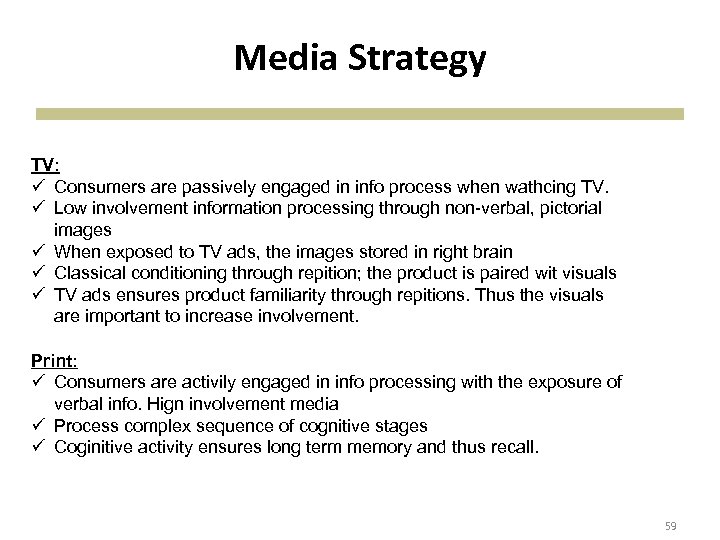 Media Strategy

TV:
✓ Consumers are passively engaged in info process when wathcing TV.
✓ Low involvement information processing through non-verbal, pictorial images
✓ When exposed to TV ads, the images stored in right brain
✓ Classical conditioning through repition; the product is paired wit visuals
✓ TV ads ensures product familiarity through repitions. Thus the visuals are important to increase involvement.

Print:
✓ Consumers are activily engaged in info processing with the exposure of verbal info. Hign involvement media
✓ Process complex sequence of cognitive stages
✓ Coginitive activity ensures long term memory and thus recall.

59